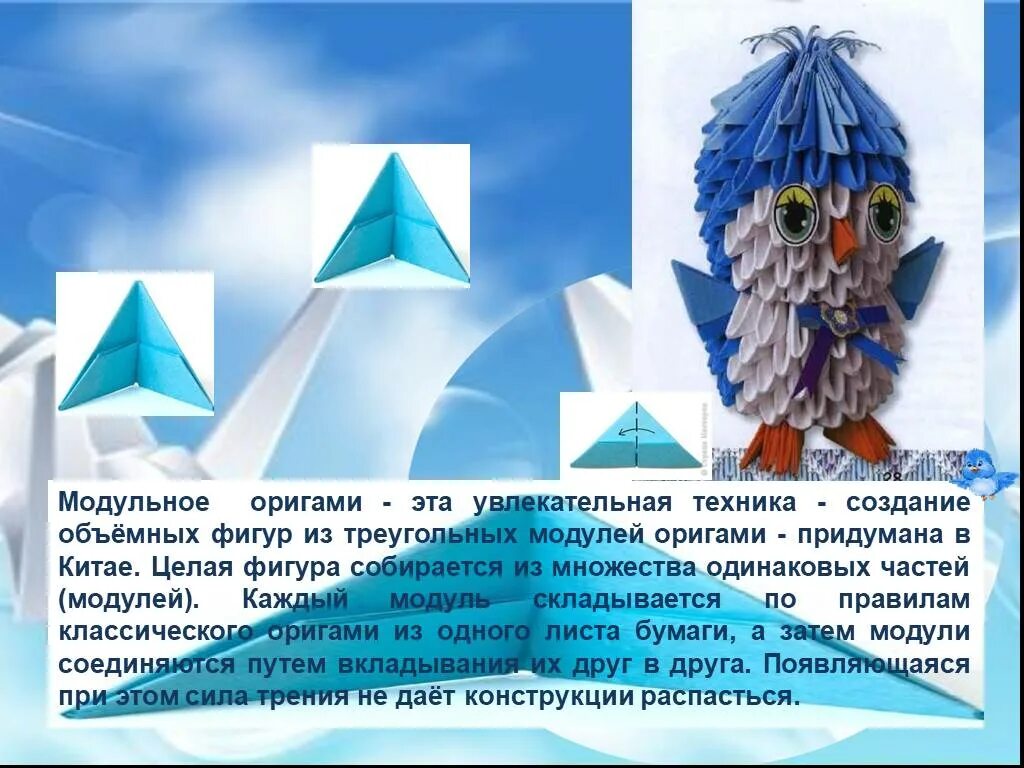 Модульное оригами - эта увлекательная техника - создание объёмных фигур из треугольных модулей оригами - придумана в Китае. Целая фигура собирается из множества одинаковых частей (модулей). Каждый модуль складывается по правилам классического оригами из одного листа бумаги, а затем модули соединяются путем вкладывания их друг в друга. Появляющаяся при этом сила трения не даёт конструкции распасться.